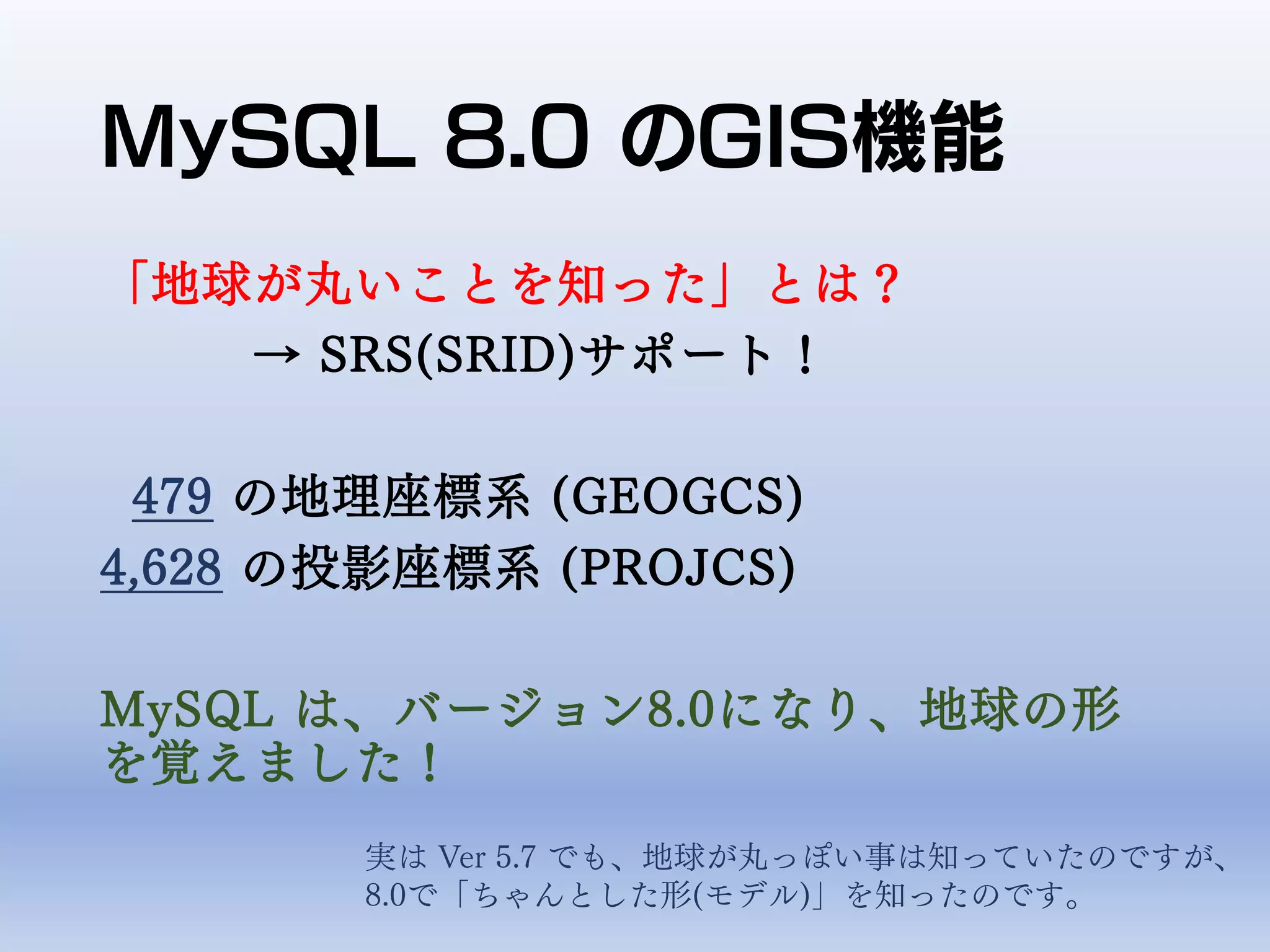 MySQL 8.0 のGIS機能

「地球が丸いことを知った」とは？
→ SRS(SRID)サポート！

479 の地理座標系 (GEOGCS)
4,628 の投影座標系 (PROJCS)

MySQL は、バージョン8.0になり、地球の形を覚えました！

実は Ver 5.7 でも、地球が丸っぽい事は知っていたのですが、8.0で「ちゃんとした形(モデル)」を知ったのです。